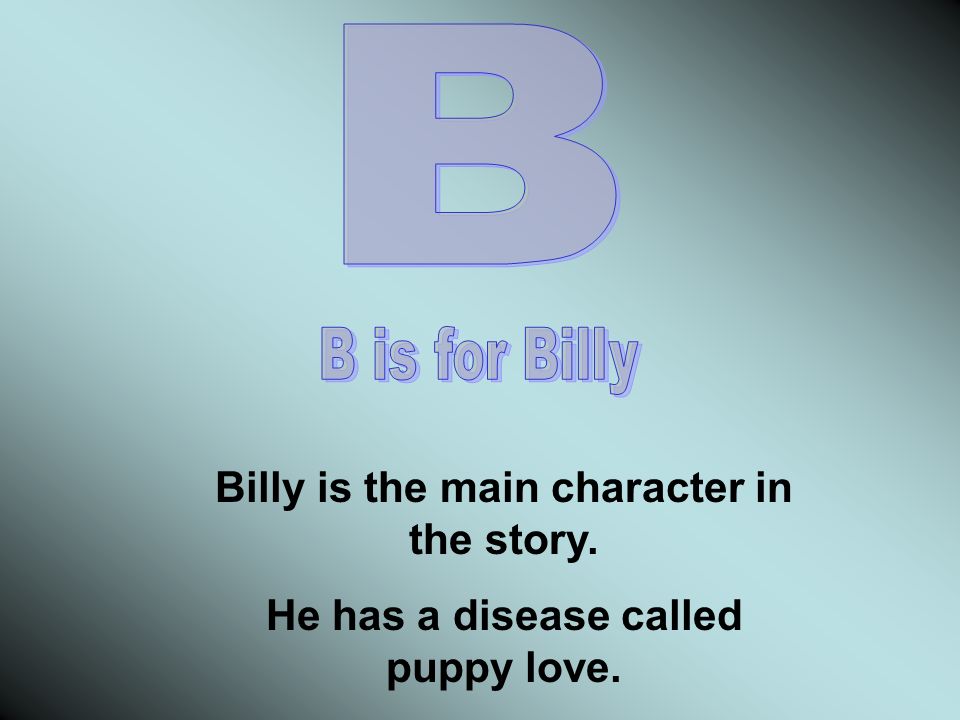 B

B is for Billy

Billy is the main character in the story.

He has a disease called puppy love.